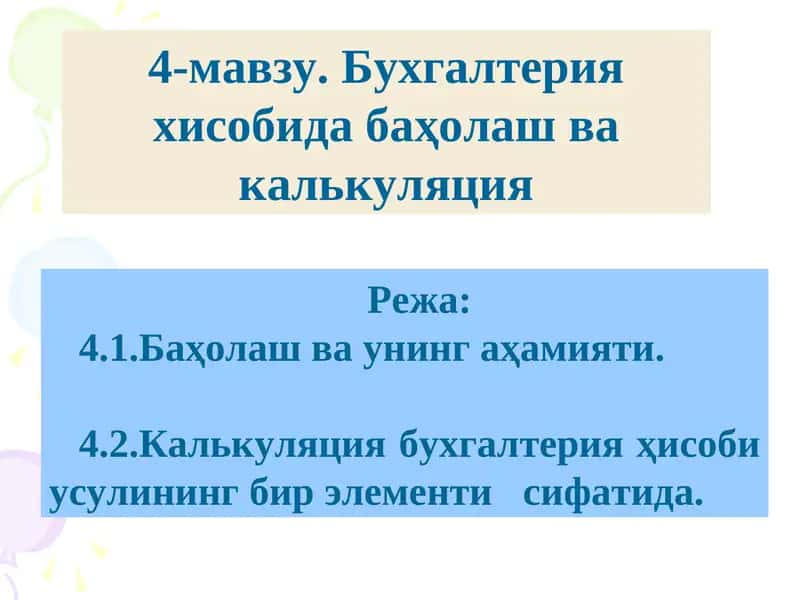 4-мавзу. Бухгалтерия хисобида баҳолаш ва калькуляция

Режа:
4.1.Баҳолаш ва унинг аҳамияти.

4.2.Калькуляция бухгалтерия ҳисоби усулининг бир элементи сифатида.